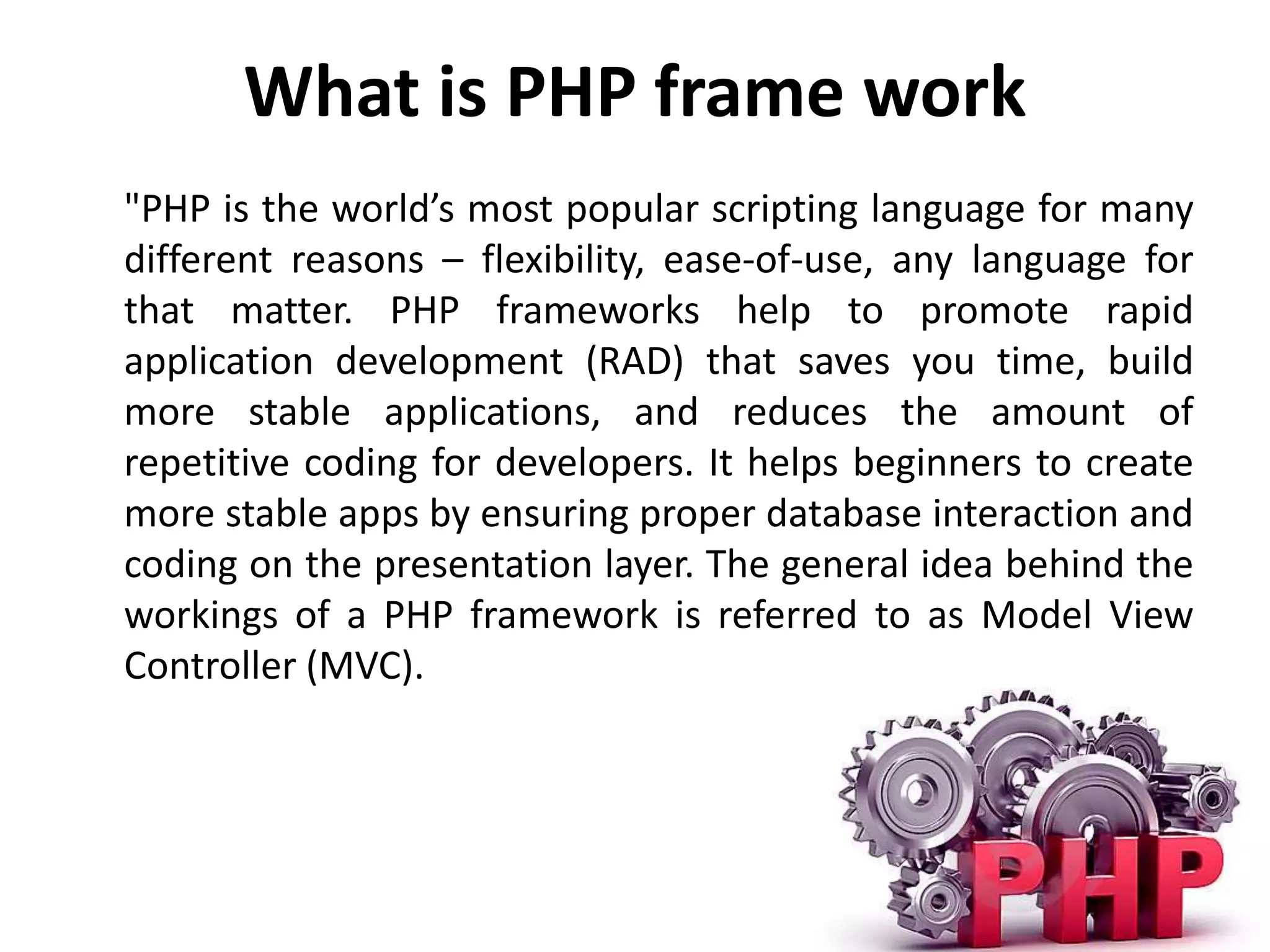 What is PHP frame work

"PHP is the world’s most popular scripting language for many different reasons – flexibility, ease-of-use, any language for that matter. PHP frameworks help to promote rapid application development (RAD) that saves you time, build more stable applications, and reduces the amount of repetitive coding for developers. It helps beginners to create more stable apps by ensuring proper database interaction and coding on the presentation layer. The general idea behind the workings of a PHP framework is referred to as Model View Controller (MVC).

PHP